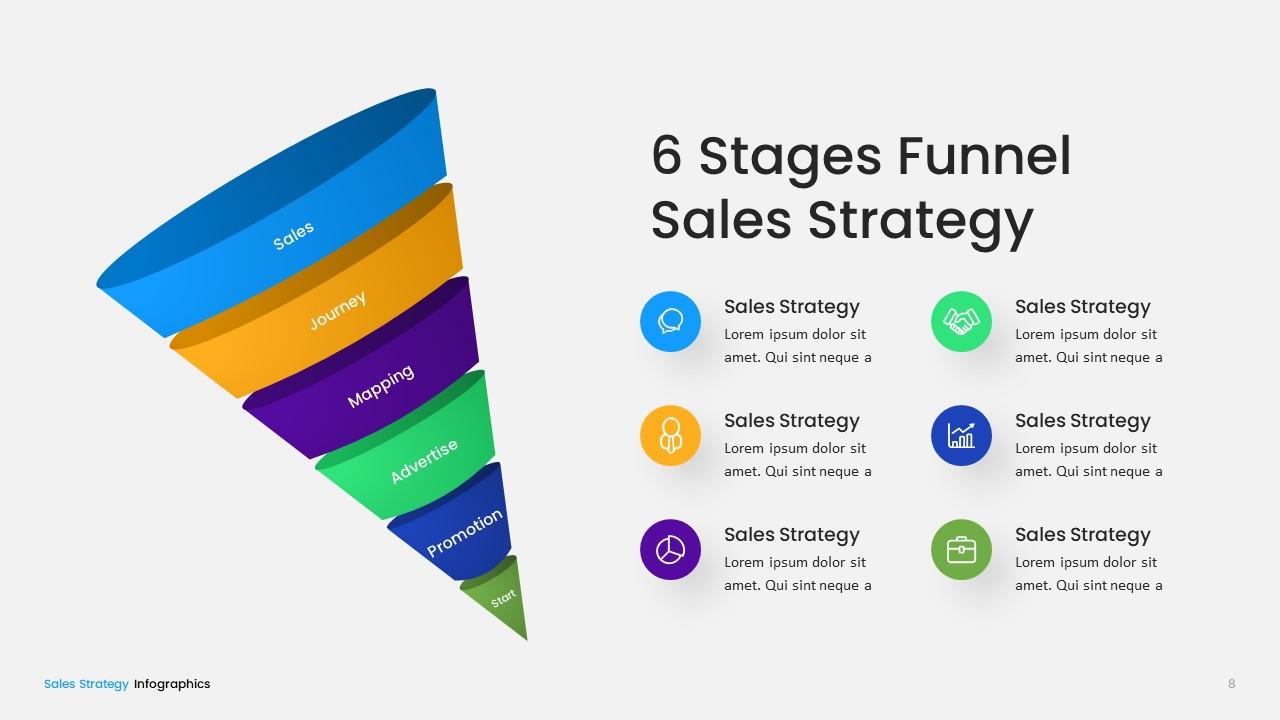 Sales

Journey

Mapping

Advertise

Promotion

Start

6 Stages Funnel Sales Strategy

Sales Strategy
Lorem ipsum dolor sit amet. Qui sint neque a

Sales Strategy
Lorem ipsum dolor sit amet. Qui sint neque a

Sales Strategy
Lorem ipsum dolor sit amet. Qui sint neque a

Sales Strategy
Lorem ipsum dolor sit amet. Qui sint neque a

Sales Strategy
Lorem ipsum dolor sit amet. Qui sint neque a

Sales Strategy
Lorem ipsum dolor sit amet. Qui sint neque a

Sales Strategy Infographics

8